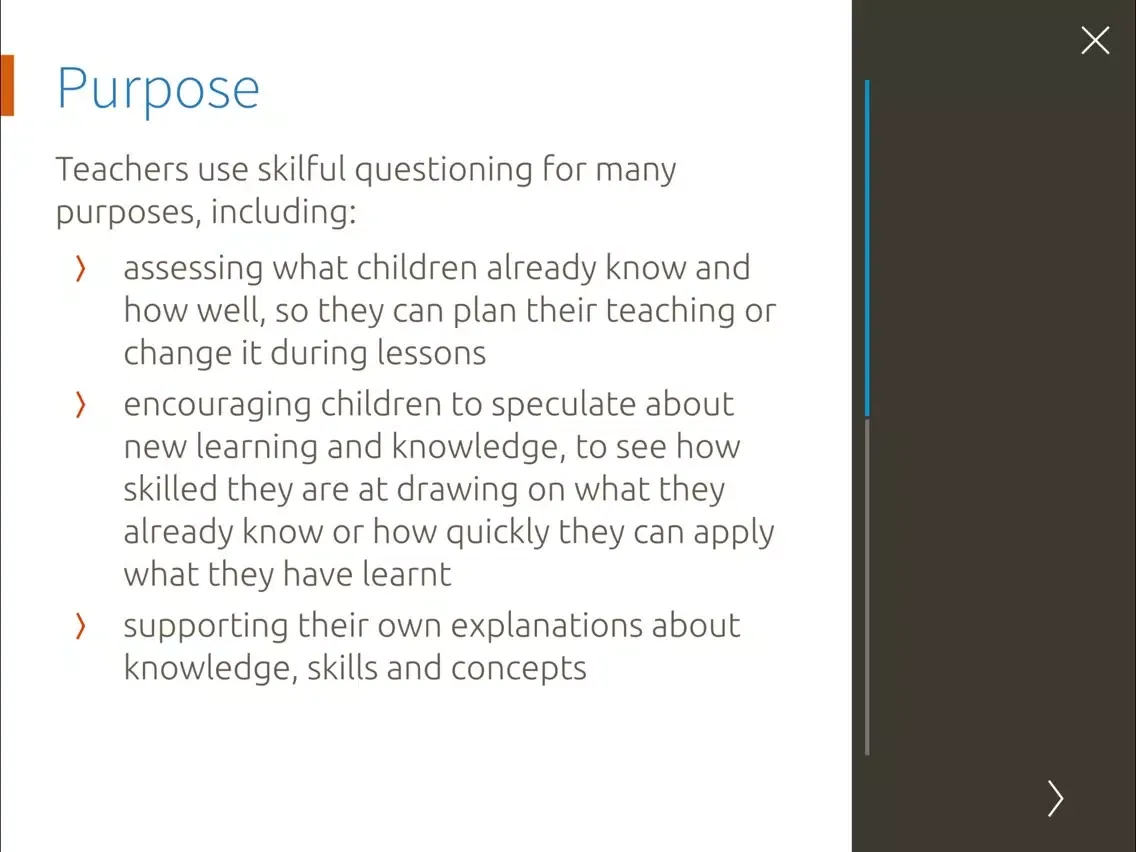 Purpose

Teachers use skilful questioning for many purposes, including:

› assessing what children already know and how well, so they can plan their teaching or change it during lessons

› encouraging children to speculate about new learning and knowledge, to see how skilled they are at drawing on what they already know or how quickly they can apply what they have learnt

› supporting their own explanations about knowledge, skills and concepts